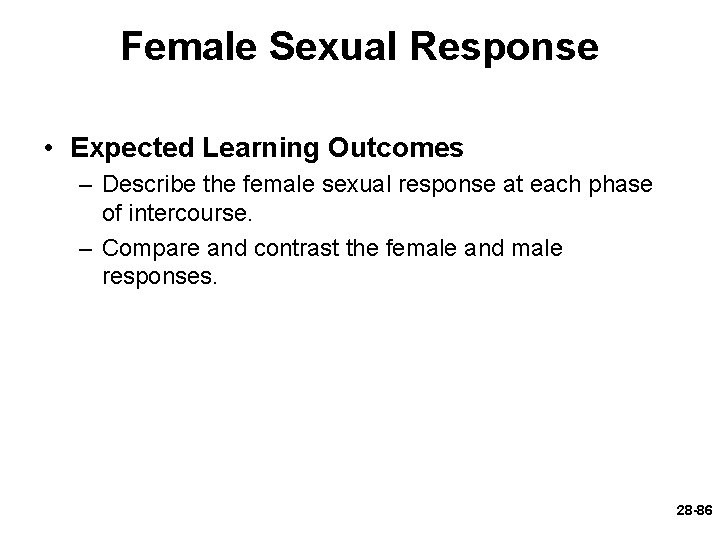 Female Sexual Response

• Expected Learning Outcomes

– Describe the female sexual response at each phase of intercourse.

– Compare and contrast the female and male responses.

28-86